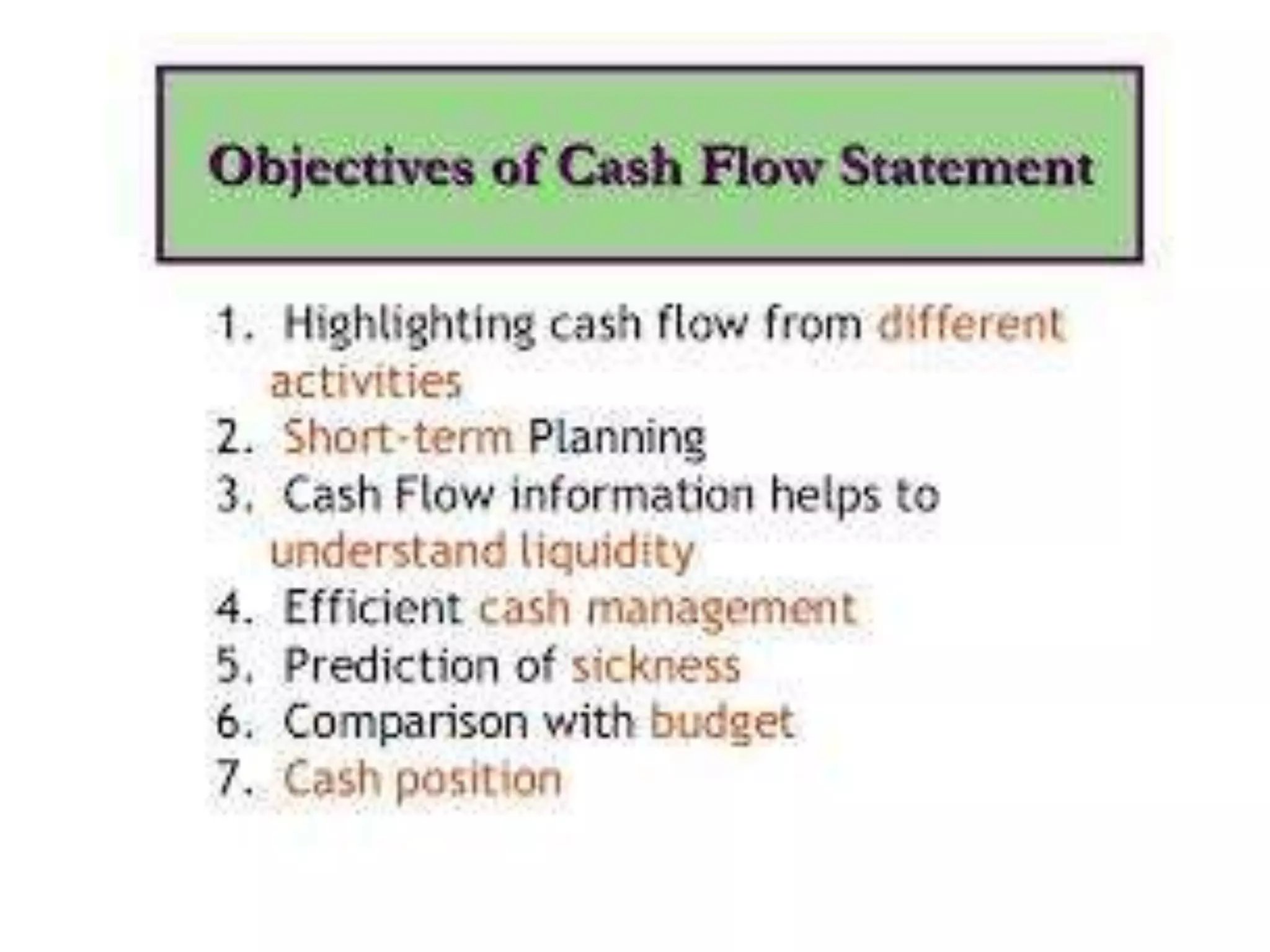 Objectives of Cash Flow Statement

1. Highlighting cash flow from different activities
2. Short-term Planning
3. Cash Flow information helps to understand liquidity
4. Efficient cash management
5. Prediction of sickness
6. Comparison with budget
7. Cash position